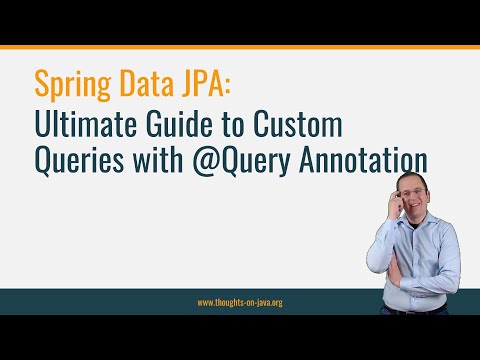 Spring Data JPA:
Ultimate Guide to Custom Queries with @Query Annotation

www.thoughts-on-java.org